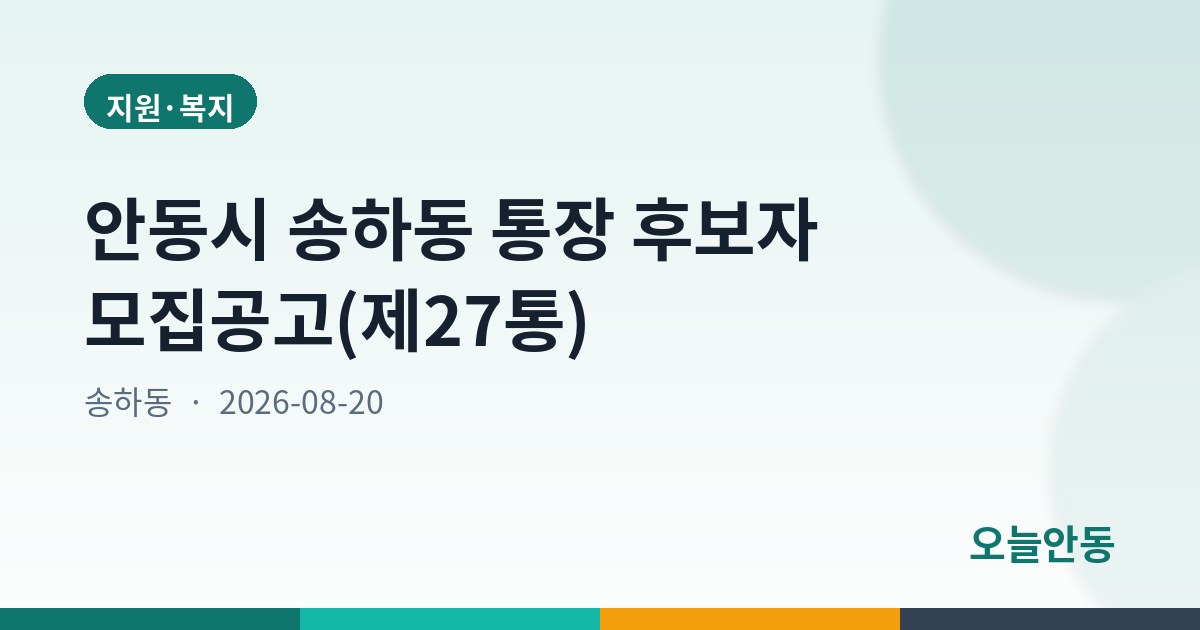 지원·복지

안동시 송하동 통장 후보자 모집공고(제27통)

송하동 · 2026-08-20

오늘안동